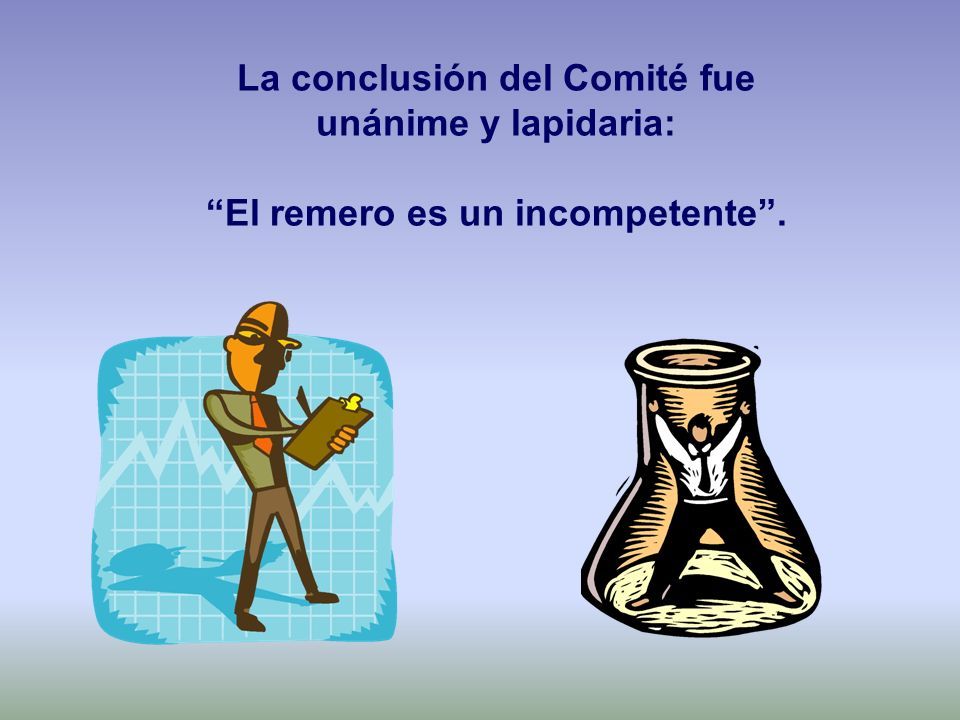 La conclusión del Comité fue unánime y lapidaria:

“El remero es un incompetente”.